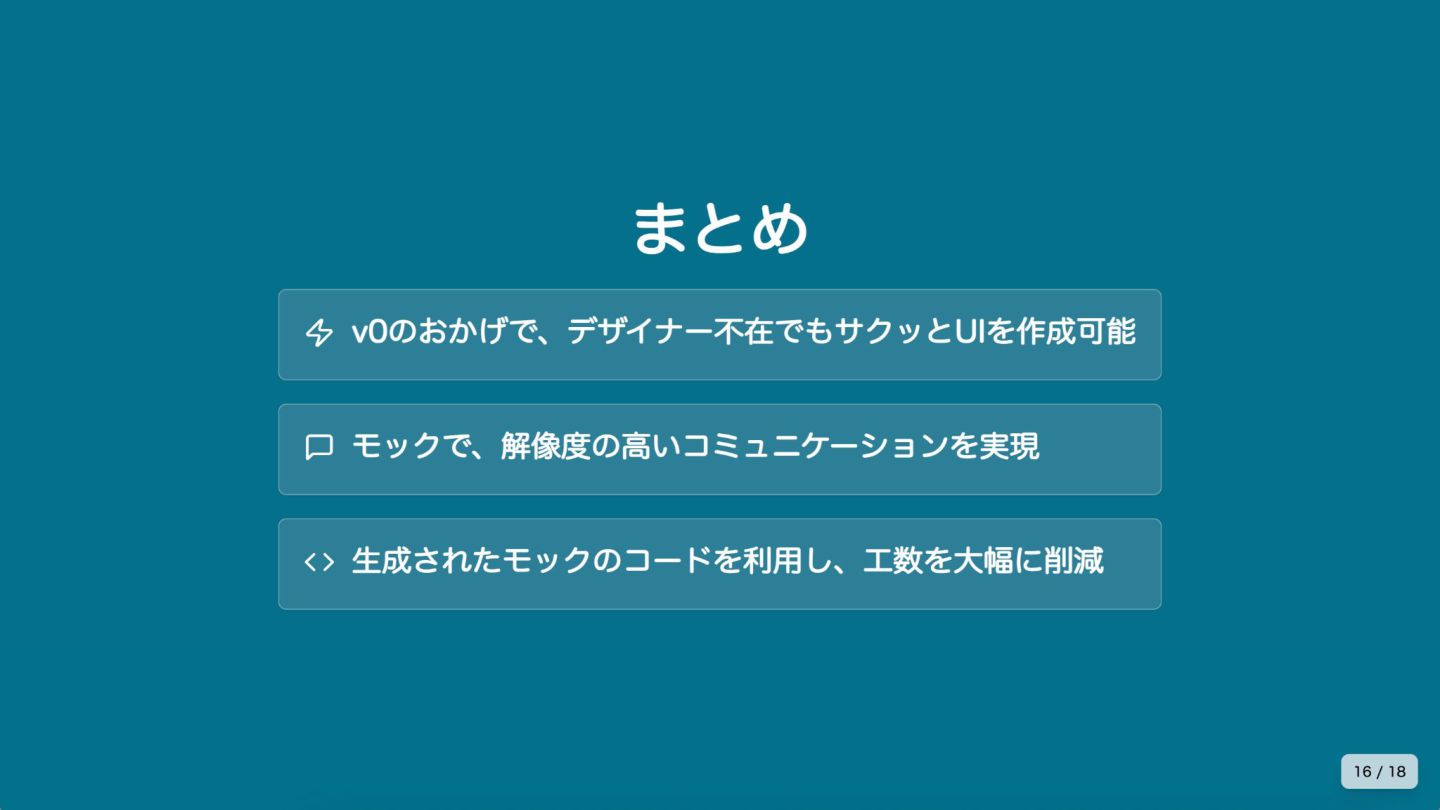 まとめ

v0のおかげで、デザイナー不在でもサクッとUIを作成可能

モックで、解像度の高いコミュニケーションを実現

生成されたモックのコードを利用し、工数を大幅に削減

16 / 18